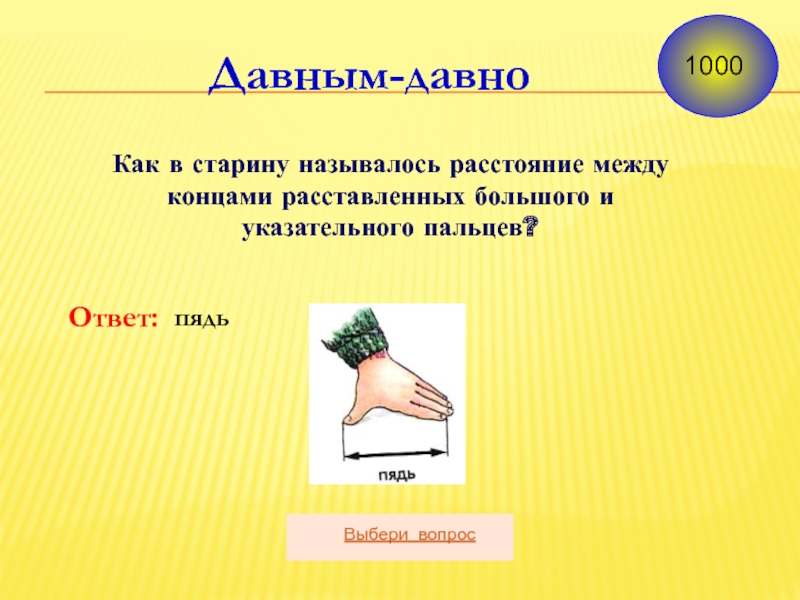 Давным-давно

1000

Как в старину называлось расстояние между концами расставленных большого и указательного пальцев?

Ответ: пядь

пядь

Выбери вопрос